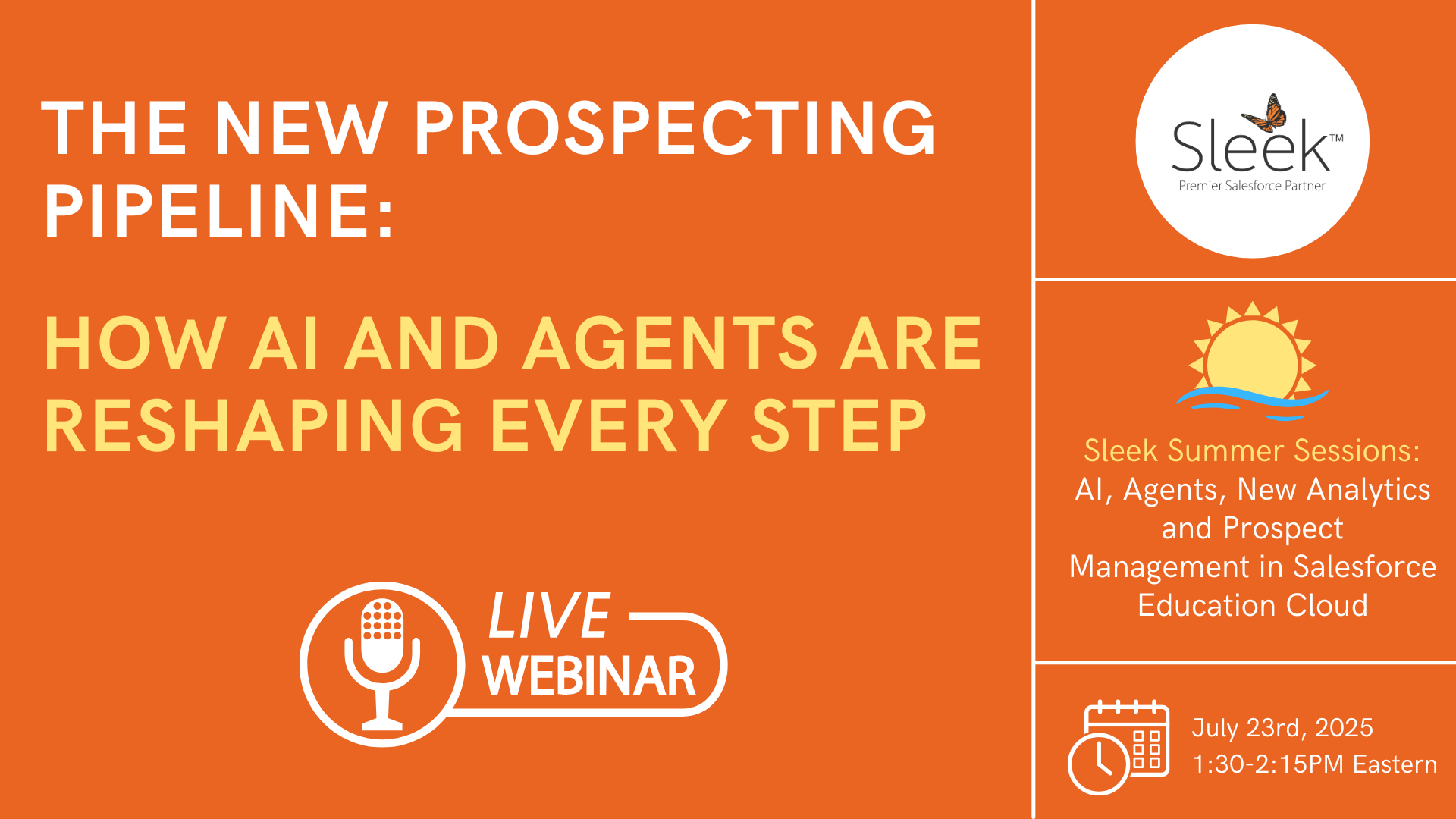 THE NEW PROSPECTING PIPELINE:

HOW AI AND AGENTS ARE RESHAPING EVERY STEP

LIVE WEBINAR

Sleek™
Premier Salesforce Partner

Sleek Summer Sessions:
AI, Agents, New Analytics and Prospect Management in Salesforce Education Cloud

July 23rd, 2025
1:30-2:15PM Eastern